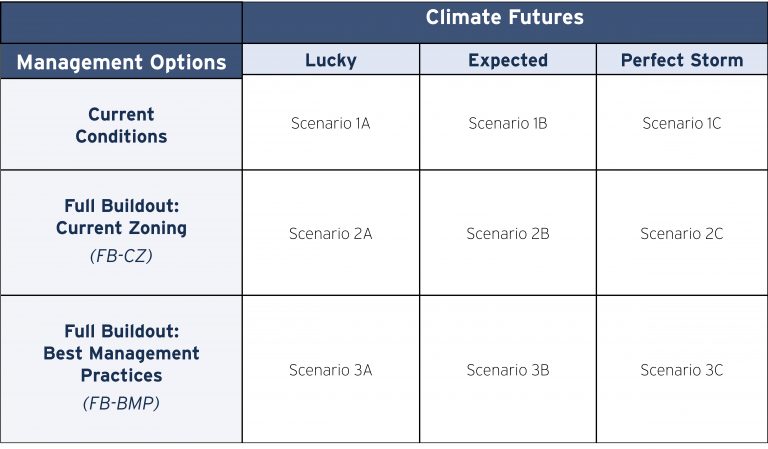 | | Climate Futures | | |
|---|---|---|---|
| Management Options | Lucky | Expected | Perfect Storm |
| Current Conditions | Scenario 1A | Scenario 1B | Scenario 1C |
| Full Buildout: Current Zoning (FB-CZ) | Scenario 2A | Scenario 2B | Scenario 2C |
| Full Buildout: Best Management Practices (FB-BMP) | Scenario 3A | Scenario 3B | Scenario 3C |